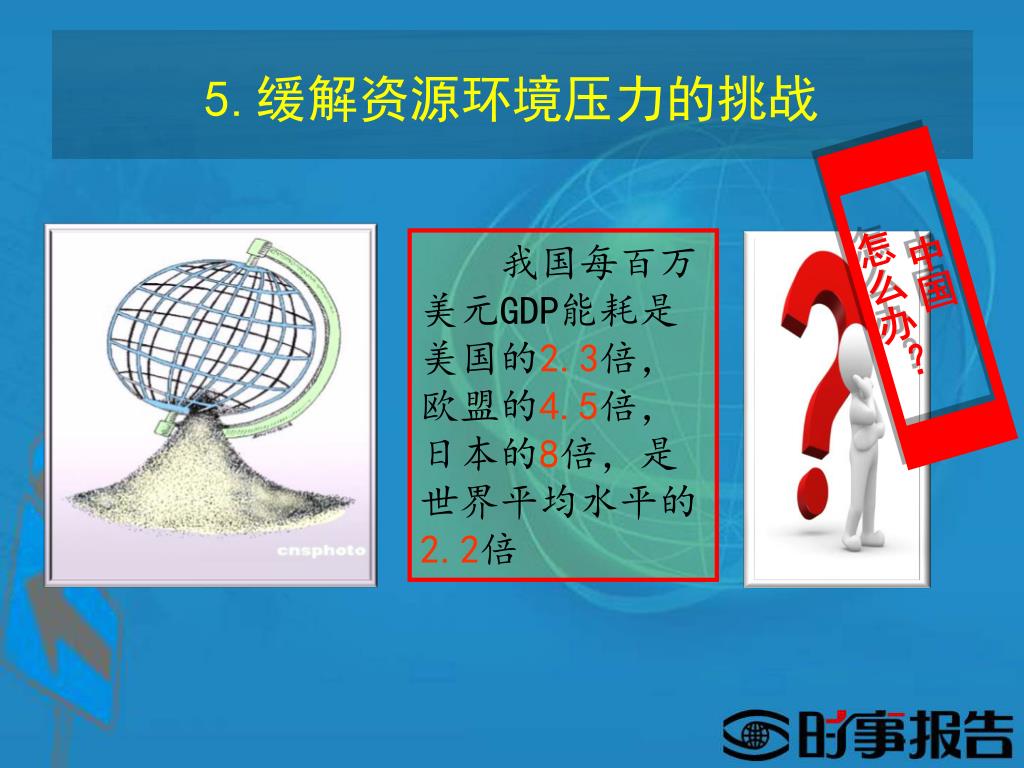 5. 缓解资源环境压力的挑战

cnsphoto

我国每百万美元GDP能耗是美国的2.3倍，欧盟的4.5倍，日本的8倍，是世界平均水平的2.2倍

中国怎么办？

时事报告